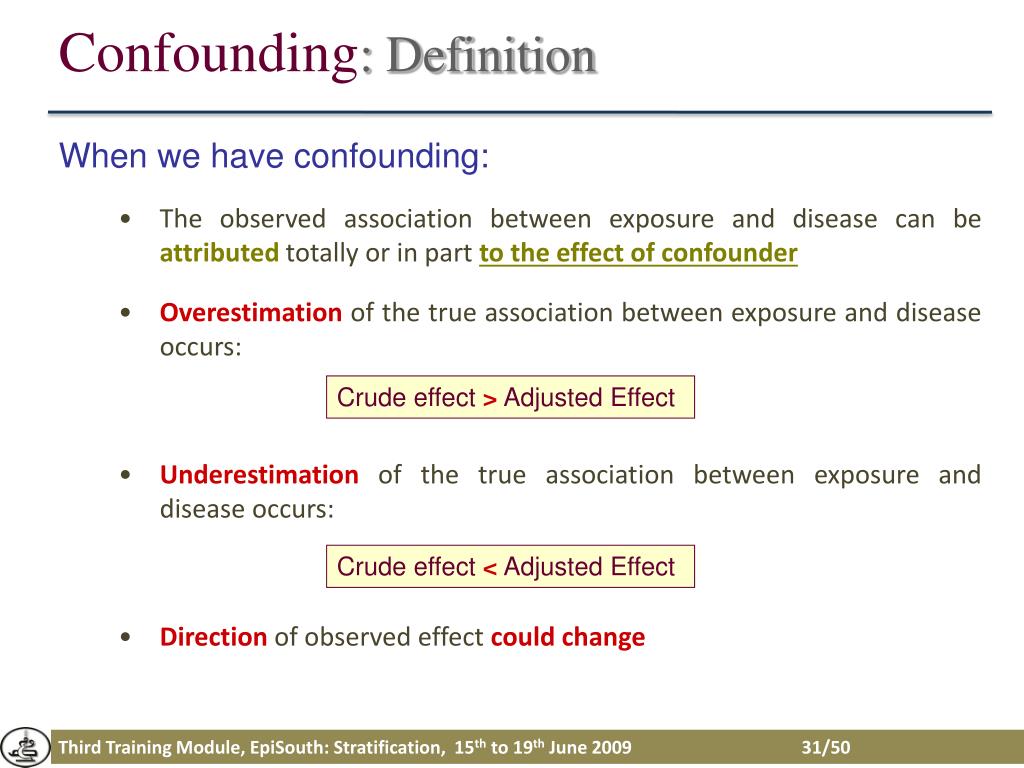 Confounding: Definition

When we have confounding:

• The observed association between exposure and disease can be attributed totally or in part to the effect of confounder

• Overestimation of the true association between exposure and disease occurs:

Crude effect > Adjusted Effect

• Underestimation of the true association between exposure and disease occurs:

Crude effect < Adjusted Effect

• Direction of observed effect could change

Third Training Module, EpiSouth: Stratification, 15$^{th}$ to 19$^{th}$ June 2009 31/50